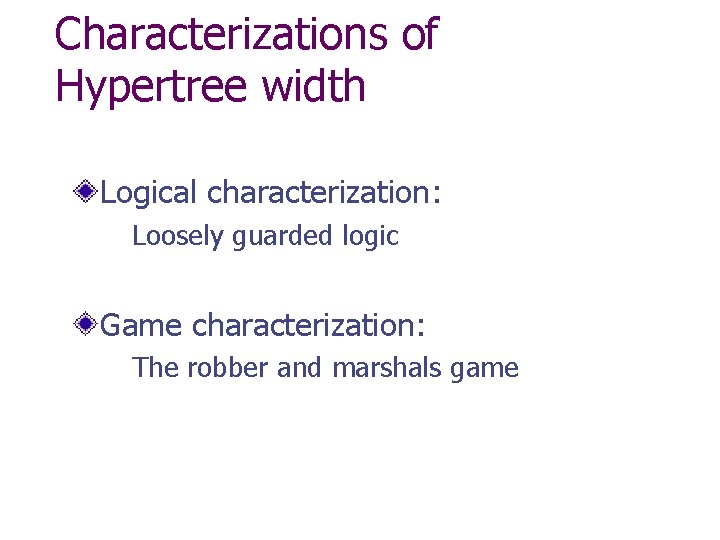 Characterizations of Hypertree width

Logical characterization:

Loosely guarded logic

Game characterization:

The robber and marshals game